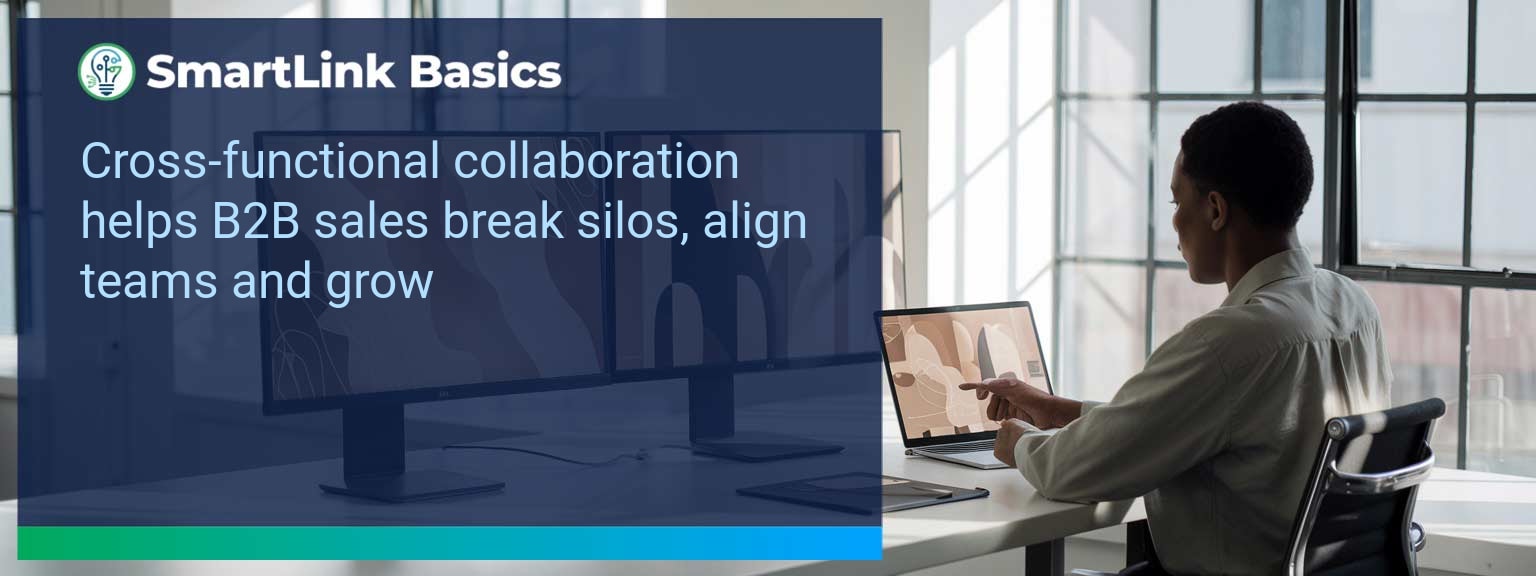 SmartLink Basics

Cross-functional collaboration helps B2B sales break silos, align teams and grow